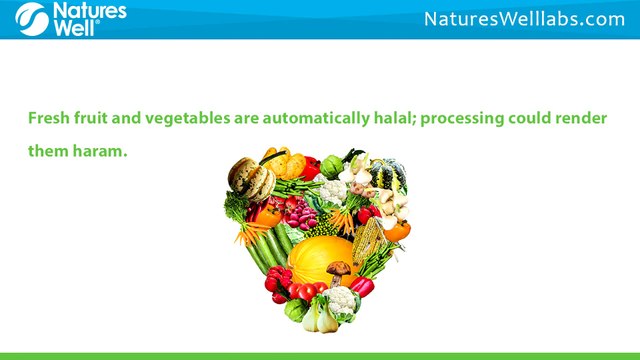 Natures Well®

NaturesWelllabs.com

Fresh fruit and vegetables are automatically halal; processing could render them haram.